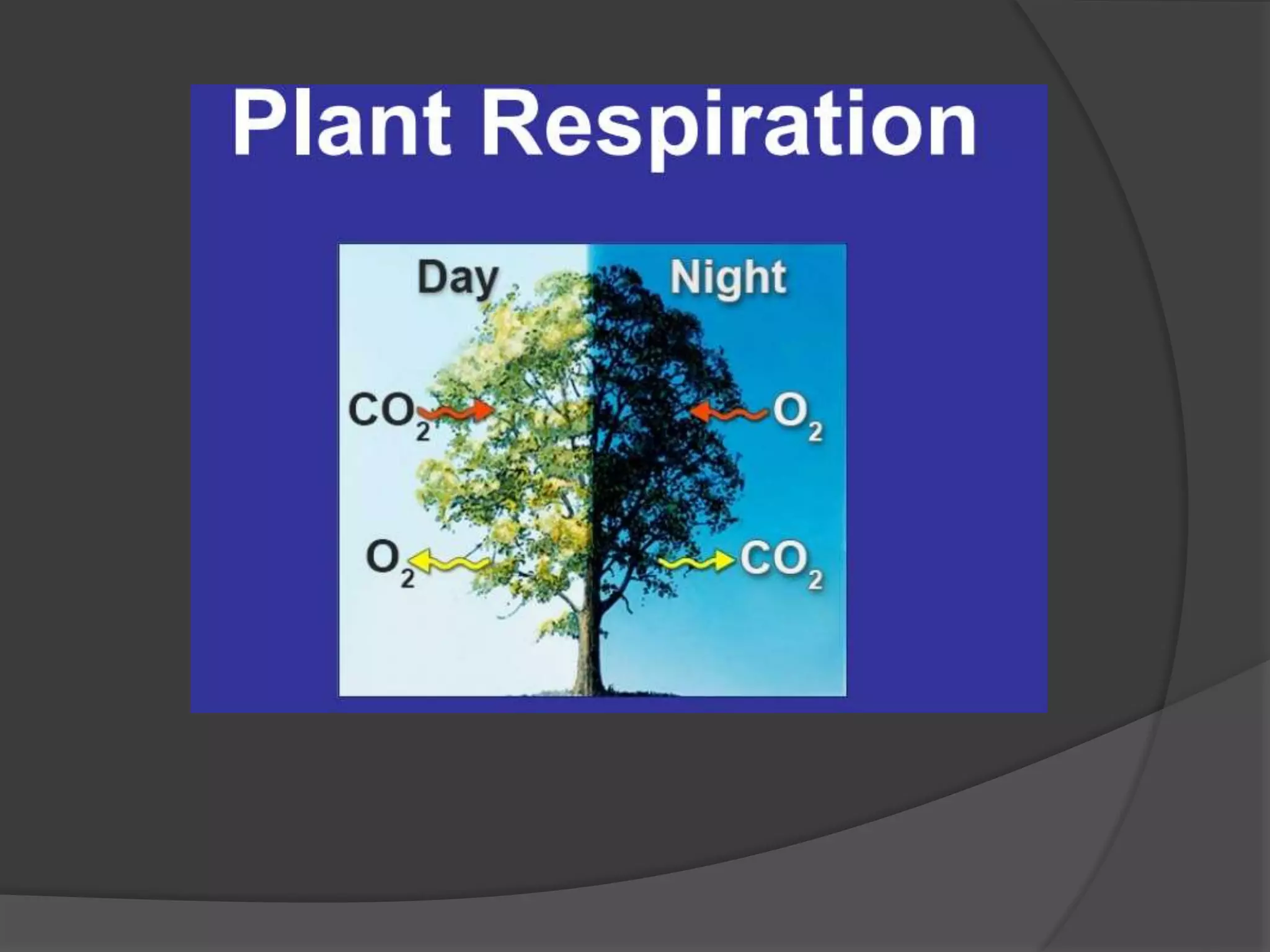 Plant Respiration

Day

Night

$CO_2$

$O_2$

$O_2$

$CO_2$